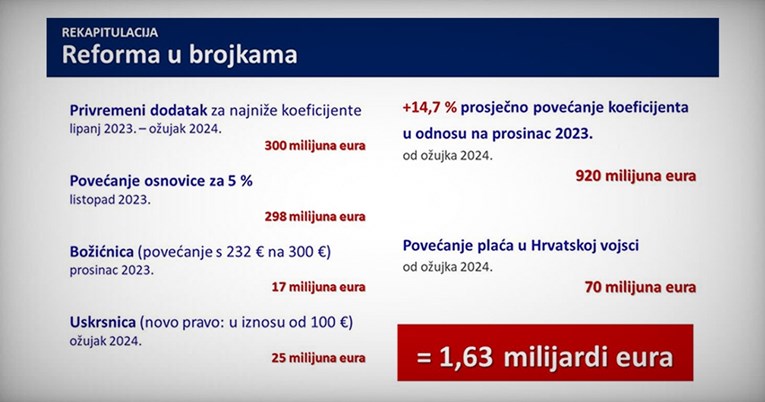 REKAPITULACIJA
Reforma u brojkama

Privremeni dodatak za najniže koeficijente
lipanj 2023. – ožujak 2024.
300 milijuna eura

Povećanje osnovice za 5 %
listopad 2023.
298 milijuna eura

Božićnica (povećanje s 232 € na 300 €)
prosinac 2023.
17 milijuna eura

Uskrsnica (novo pravo: u iznosu od 100 €)
ožujak 2024.
25 milijuna eura

+14,7 % prosječno povećanje koeficijenta u odnosu na prosinac 2023.
od ožujka 2024.
920 milijuna eura

Povećanje plaća u Hrvatskoj vojsci
od ožujka 2024.
70 milijuna eura

= 1,63 milijardi eura